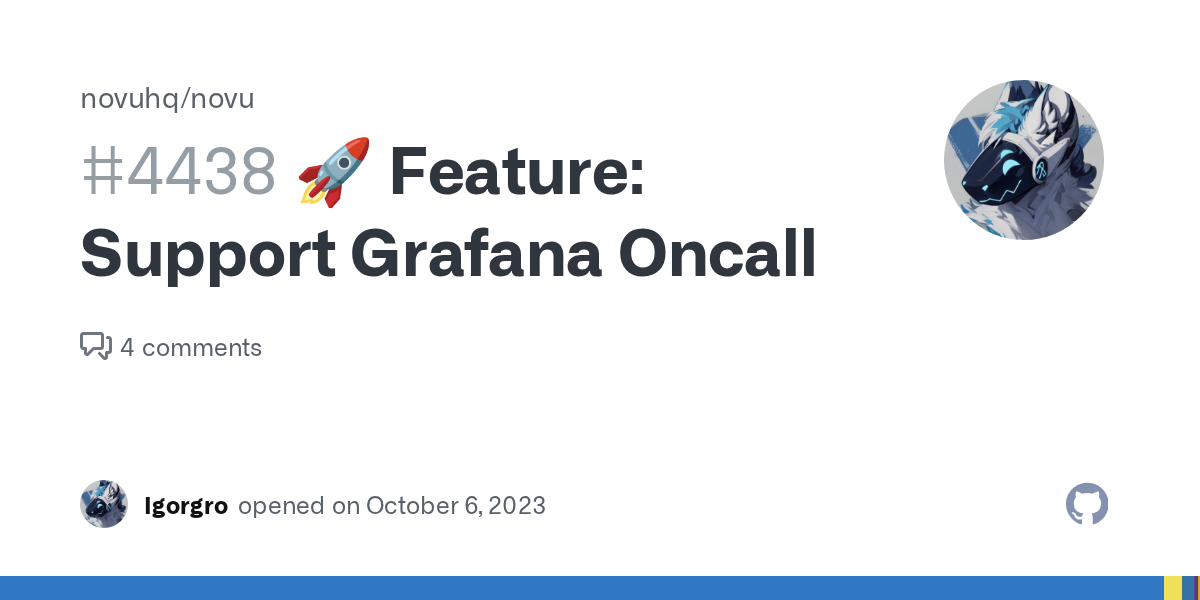 novuhq/novu

#4438 🚀 Feature: Support Grafana Oncall

4 comments

Igorgro opened on October 6, 2023